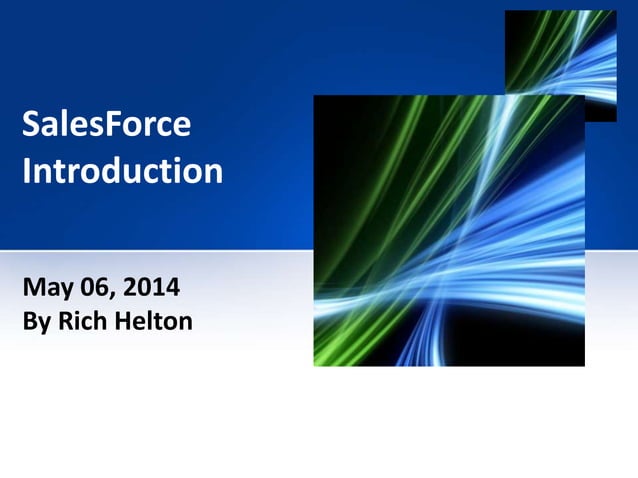 SalesForce Introduction

May 06, 2014
By Rich Helton